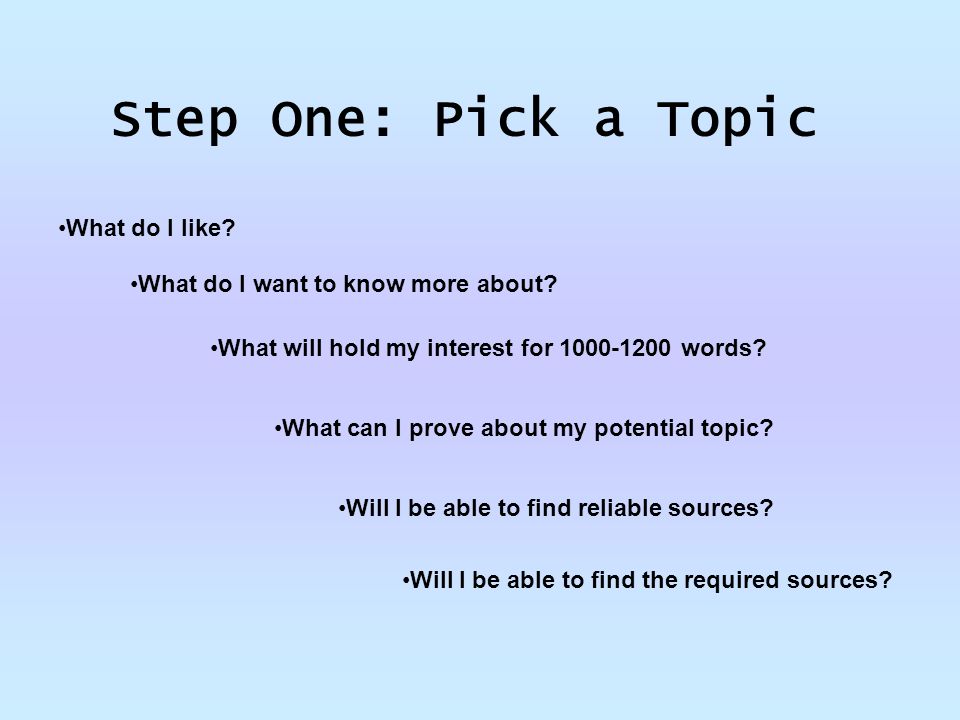 Step One: Pick a Topic

•What do I like?

•What do I want to know more about?

•What will hold my interest for 1000-1200 words?

•What can I prove about my potential topic?

•Will I be able to find reliable sources?

•Will I be able to find the required sources?